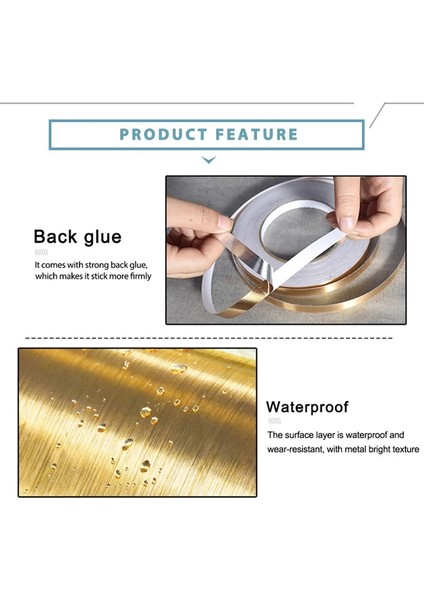 PRODUCT FEATURE

Back glue

It comes with strong back glue, which makes it stick more firmly

Waterproof

The surface layer is waterproof and wear-resistant, with metal bright texture